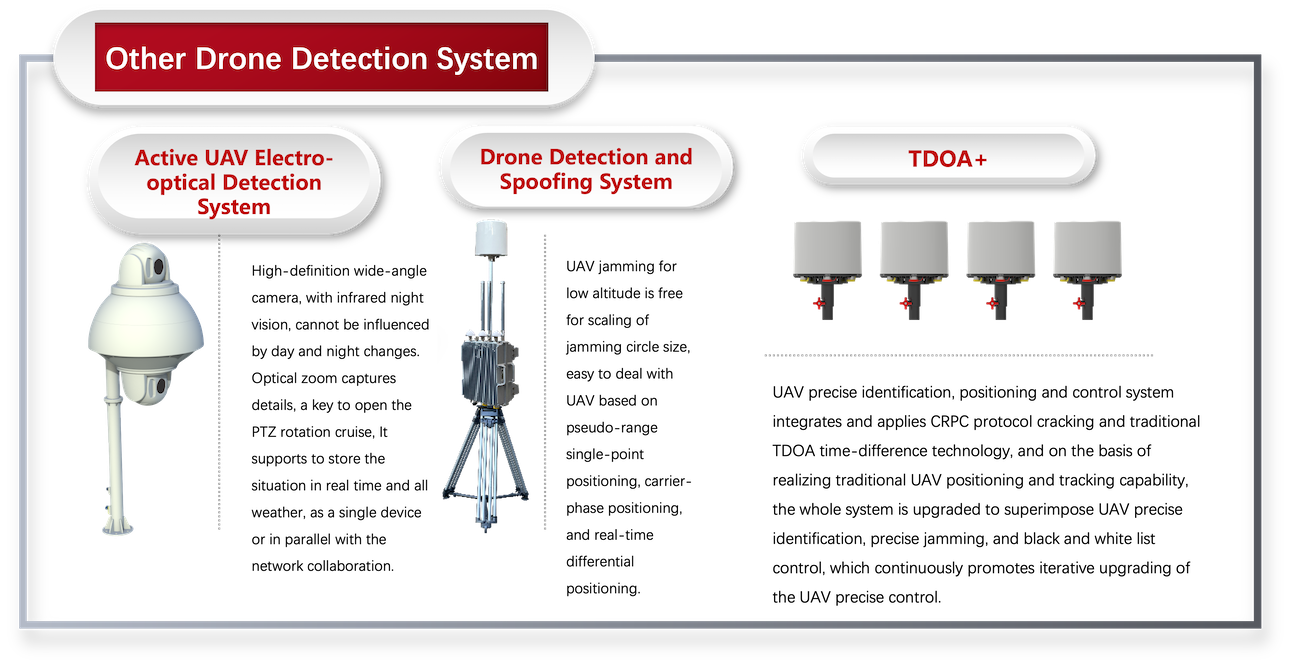 Other Drone Detection System

Active UAV Electro-optical Detection System

High-definition wide-angle camera, with infrared night vision, cannot be influenced by day and night changes. Optical zoom captures details, a key to open the PTZ rotation cruise, It supports to store the situation in real time and all weather, as a single device or in parallel with the network collaboration.

Drone Detection and Spoofing System

UAV jamming for low altitude is free for scaling of jamming circle size, easy to deal with UAV based on pseudo-range single-point positioning, carrier-phase positioning, and real-time differential positioning.

TDOA+

UAV precise identification, positioning and control system integrates and applies CRPC protocol cracking and traditional TDOA time-difference technology, and on the basis of realizing traditional UAV positioning and tracking capability, the whole system is upgraded to superimpose UAV precise identification, precise jamming, and black and white list control, which continuously promotes iterative upgrading of the UAV precise control.